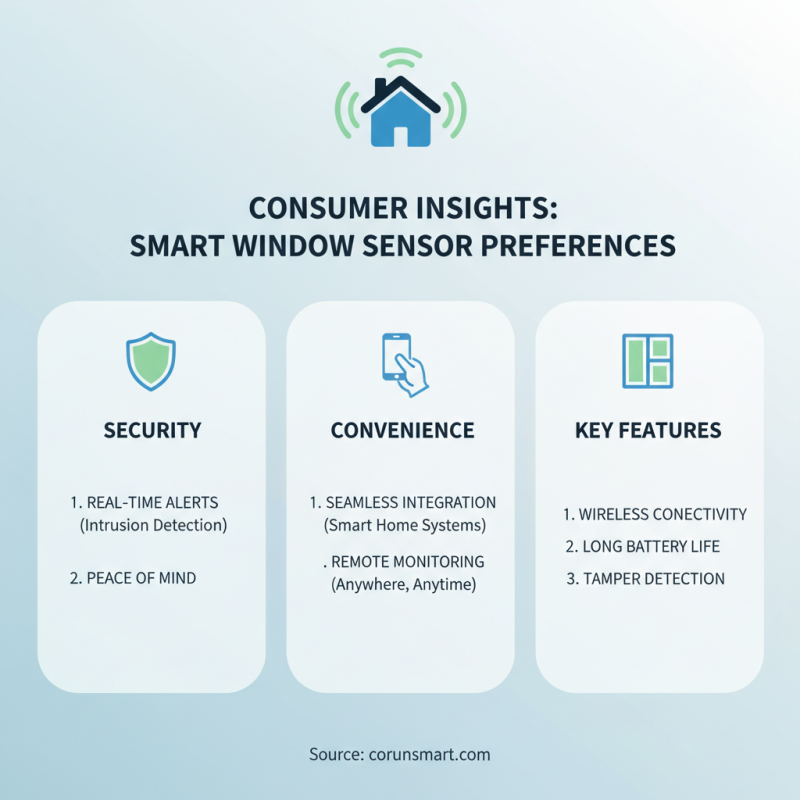 CONSUMER INSIGHTS:
SMART WINDOW SENSOR PREFERENCES

SECURITY

1. REAL-TIME ALERTS
(Intrusion Detection)

2. PEACE OF MIND

CONVENIENCE

1. SEAMLESS INTEGRATION
(Smart Home Systems)

. REMOTE MONITORING
(Anywhere, Anytime)

KEY FEATURES

1. WIRELESS CONECTIVITY
2. LONG BATTERY LIFE
3. TAMPER DETECTION

Source: corunsmart.com